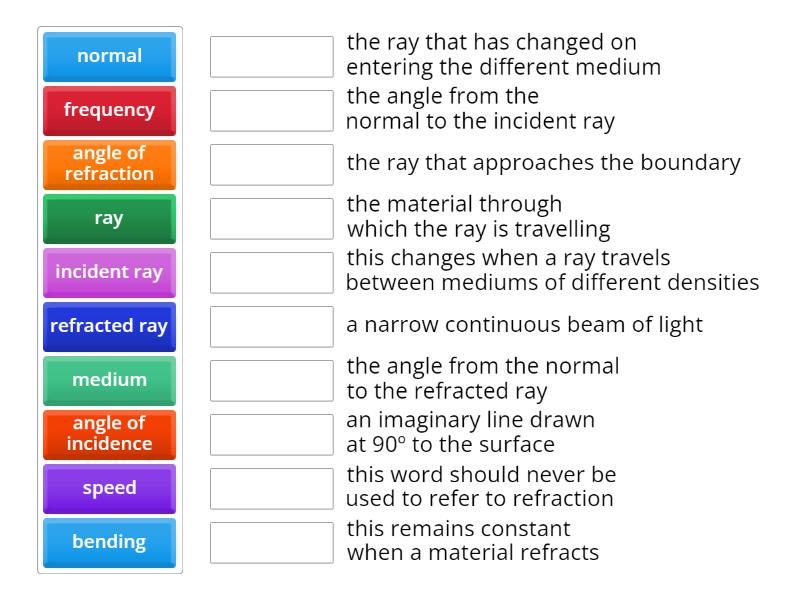 normal
frequency
angle of refraction
ray
incident ray
refracted ray
medium
angle of incidence
speed
bending

the ray that has changed on entering the different medium

the angle from the normal to the incident ray

the ray that approaches the boundary

the material through which the ray is travelling

this changes when a ray travels between mediums of different densities

a narrow continuous beam of light

the angle from the normal to the refracted ray

an imaginary line drawn at 90º to the surface

this word should never be used to refer to refraction

this remains constant when a material refracts